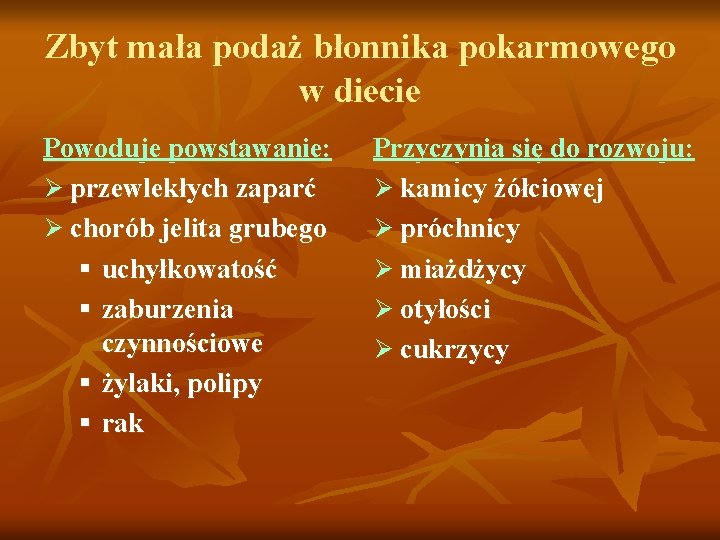 Zbyt mała podaż błonnika pokarmowego w diecie

Powoduje powstawanie:
➢ przewlekłych zaparć
➢ chorób jelita grubego
▪ uchyłkowatość
▪ zaburzenia czynnościowe
▪ żylaki, polipy
▪ rak

Przyczynia się do rozwoju:
➢ kamicy żółciowej
➢ próchnicy
➢ miażdżycy
➢ otyłości
➢ cukrzycy